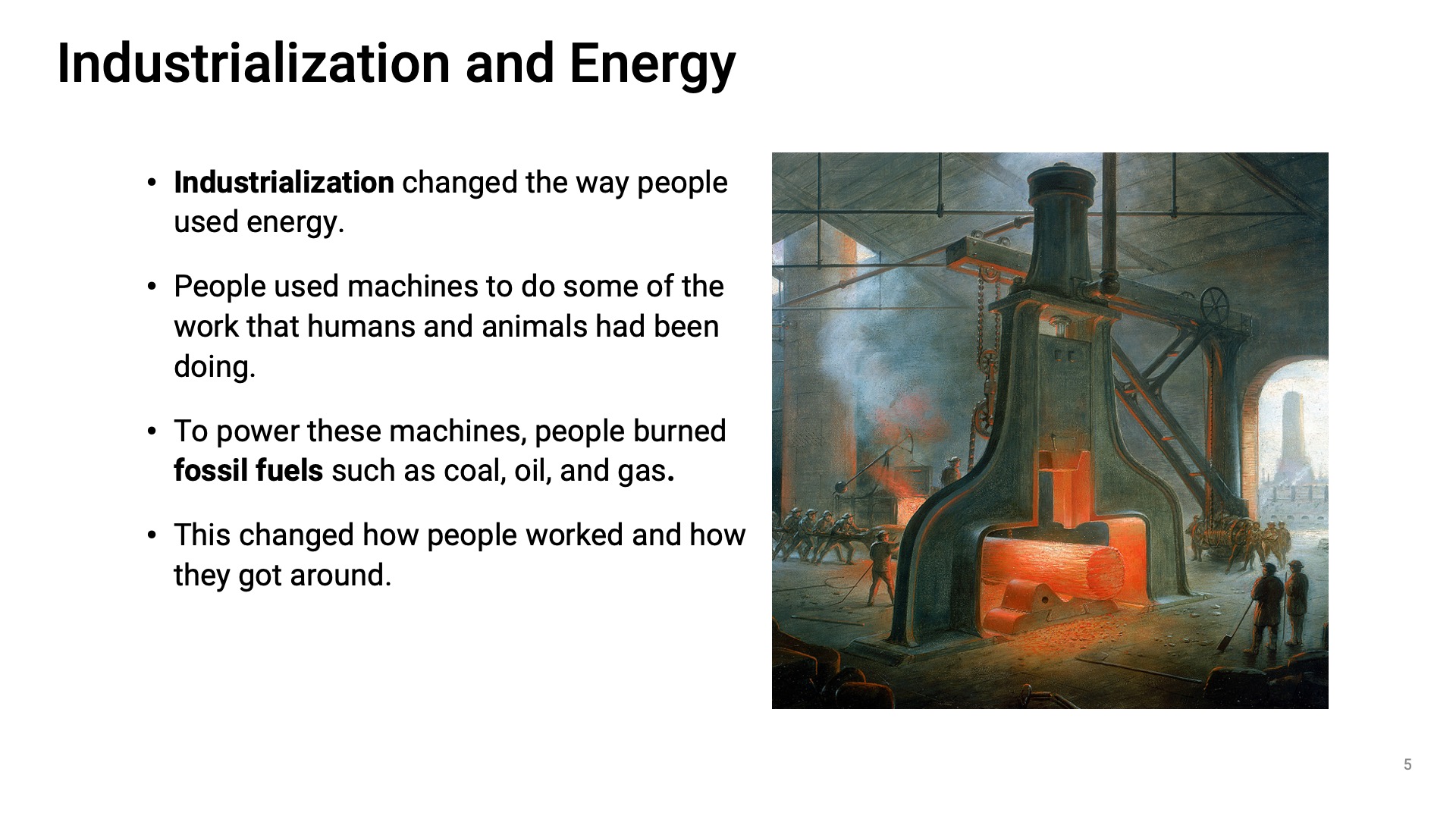 Industrialization and Energy

• Industrialization changed the way people used energy.

• People used machines to do some of the work that humans and animals had been doing.

• To power these machines, people burned fossil fuels such as coal, oil, and gas.

• This changed how people worked and how they got around.

5